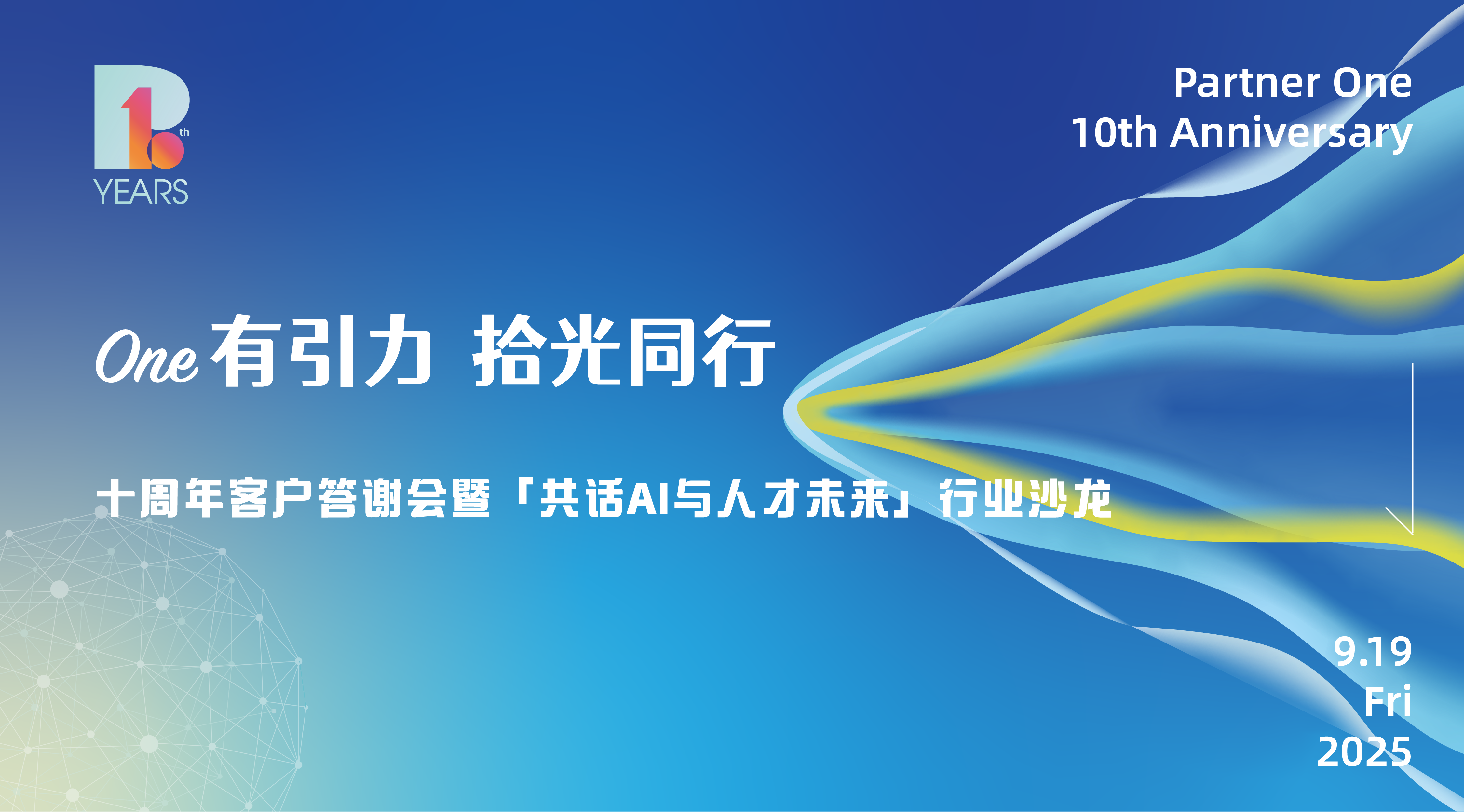 10th YEARS

Partner One
10th Anniversary

One 有引力 拾光同行

十周年客户答谢会暨「共话AI与人才未来」行业沙龙

9.19
Fri
2025